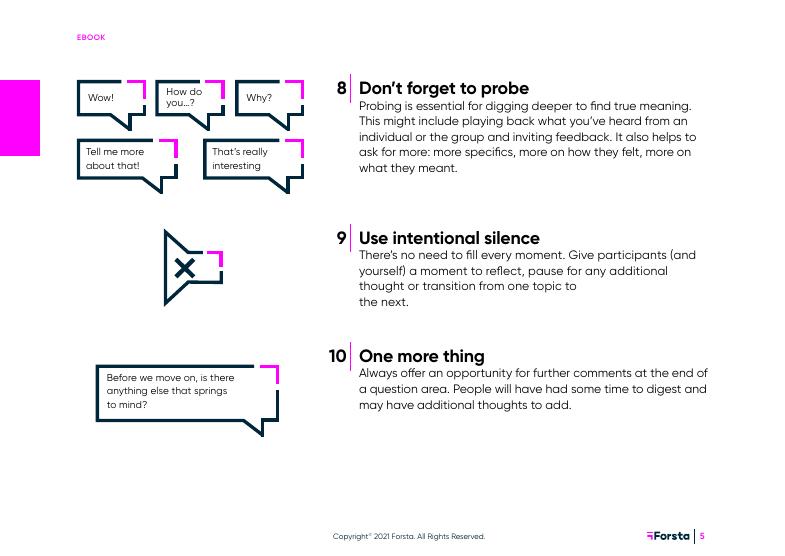 EBOOK

Wow!

How do you...?

Why?

Tell me more about that!

That's really interesting

8 Don't forget to probe
Probing is essential for digging deeper to find true meaning. This might include playing back what you've heard from an individual or the group and inviting feedback. It also helps to ask for more: more specifics, more on how they felt, more on what they meant.

9 Use intentional silence
There's no need to fill every moment. Give participants (and yourself) a moment to reflect, pause for any additional thought or transition from one topic to the next.

Before we move on, is there anything else that springs to mind?

10 One more thing
Always offer an opportunity for further comments at the end of a question area. People will have had some time to digest and may have additional thoughts to add.

Copyright© 2021 Forsta. All Rights Reserved.

Forsta | 5